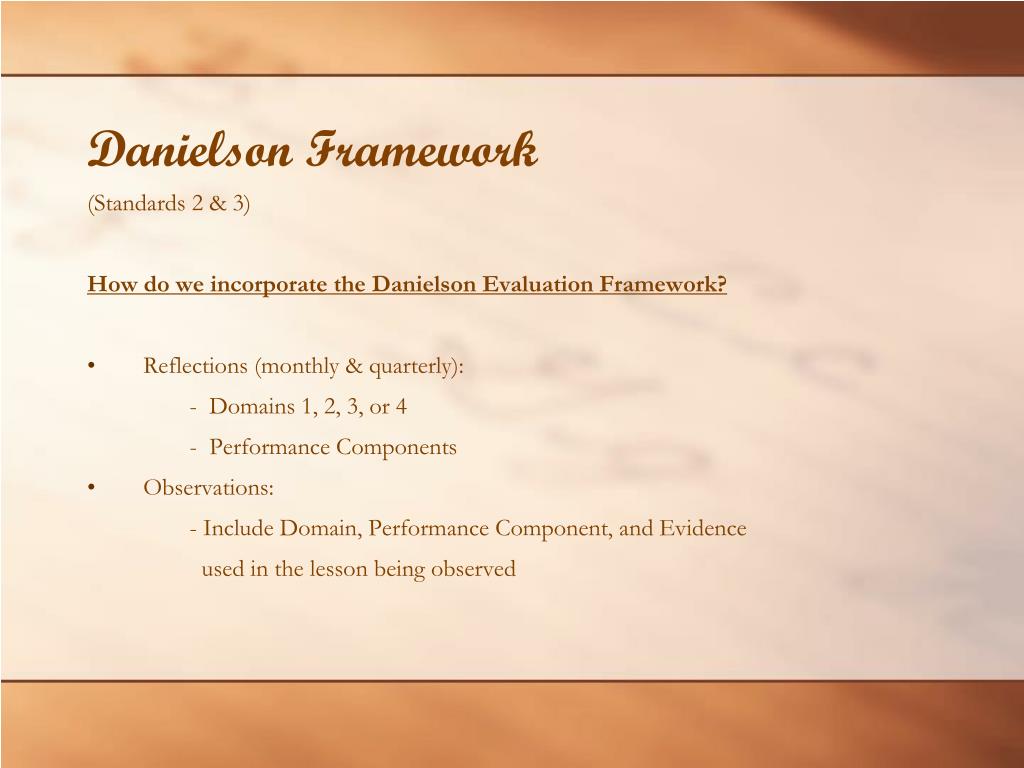 Danielson Framework
(Standards 2 & 3)

How do we incorporate the Danielson Evaluation Framework?

• Reflections (monthly & quarterly):
- Domains 1, 2, 3, or 4
- Performance Components
• Observations:
- Include Domain, Performance Component, and Evidence used in the lesson being observed